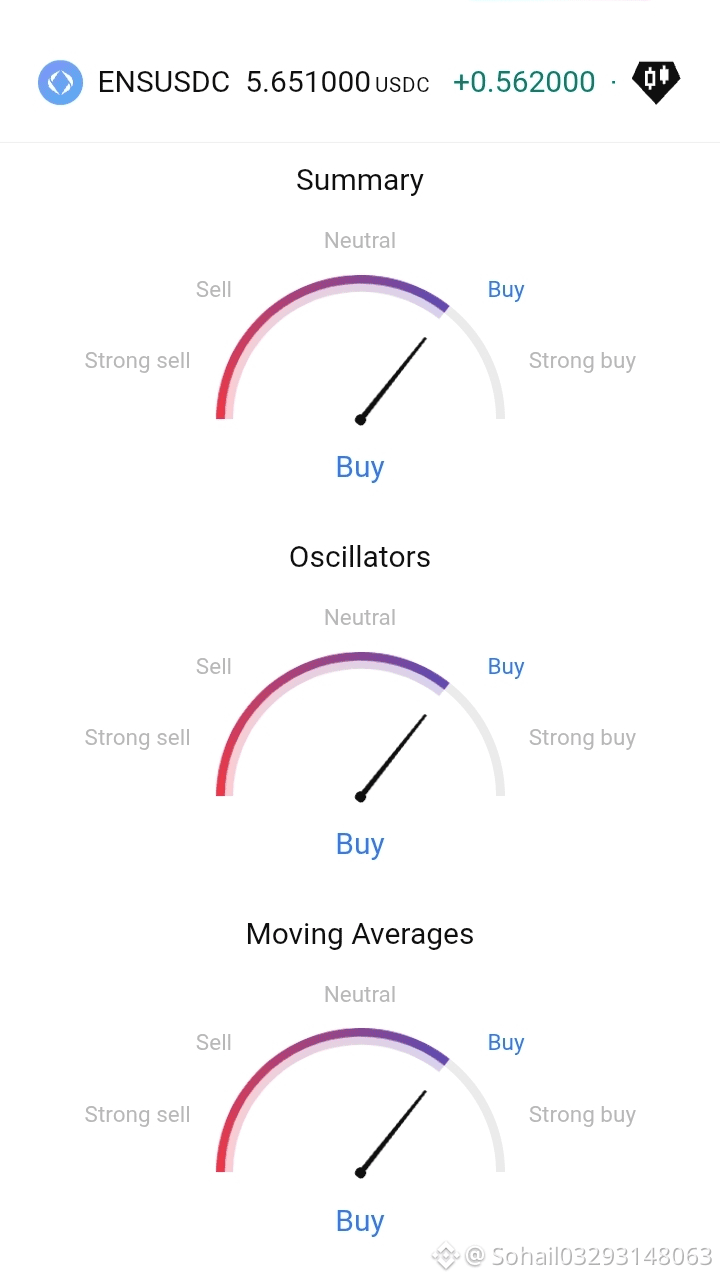 ENSUSDC 5.651000 USDC +0.562000 ·

Summary

Neutral
Sell
Buy
Strong sell
Strong buy

Buy

Oscillators

Neutral
Sell
Buy
Strong sell
Strong buy

Buy

Moving Averages

Neutral
Sell
Buy
Strong sell
Strong buy

Buy

@Sohail03293148063